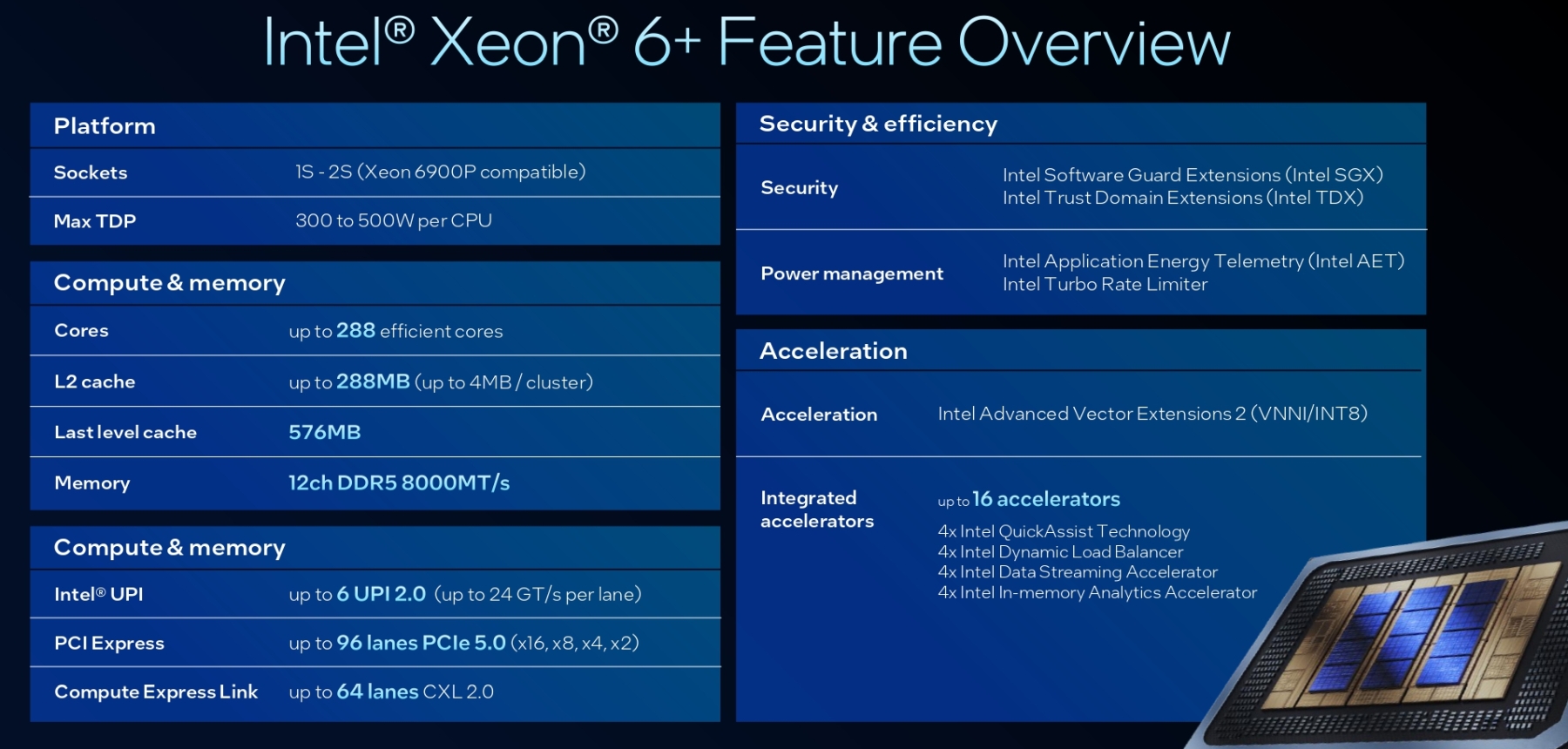 Intel® Xeon® 6+ Feature Overview

Platform

| Sockets | 1S - 2S (Xeon 6900P compatible) |
|---|---|
| Max TDP | 300 to 500W per CPU |

Compute & memory

| Cores | up to 288 efficient cores |
|---|---|
| L2 cache | up to 288MB (up to 4MB / cluster) |
| Last level cache | 576MB |
| Memory | 12ch DDR5 8000MT/s |

Compute & memory

| Intel® UPI | up to 6 UPI 2.0 (up to 24 GT/s per lane) |
|---|---|
| PCI Express | up to 96 lanes PCIe 5.0 (x16, x8, x4, x2) |
| Compute Express Link | up to 64 lanes CXL 2.0 |

Security & efficiency

| Security | Intel Software Guard Extensions (Intel SGX) Intel Trust Domain Extensions (Intel TDX) |
|---|---|
| Power management | Intel Application Energy Telemetry (Intel AET) Intel Turbo Rate Limiter |

Acceleration

| Acceleration | Intel Advanced Vector Extensions 2 (VNNI/INT8) |
|---|---|
| Integrated accelerators | up to 16 accelerators 4x Intel QuickAssist Technology 4x Intel Dynamic Load Balancer 4x Intel Data Streaming Accelerator 4x Intel In-memory Analytics Accelerator |